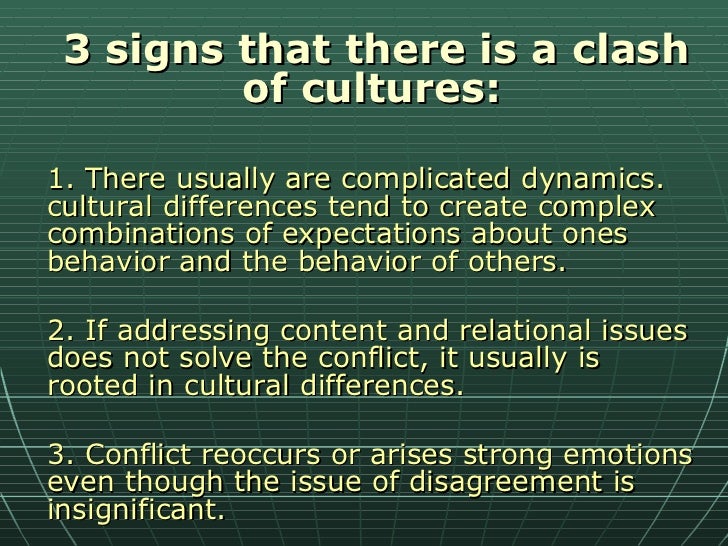 3 signs that there is a clash of cultures:

1. There usually are complicated dynamics. cultural differences tend to create complex combinations of expectations about ones behavior and the behavior of others.

2. If addressing content and relational issues does not solve the conflict, it usually is rooted in cultural differences.

3. Conflict reoccurs or arises strong emotions even though the issue of disagreement is insignificant.